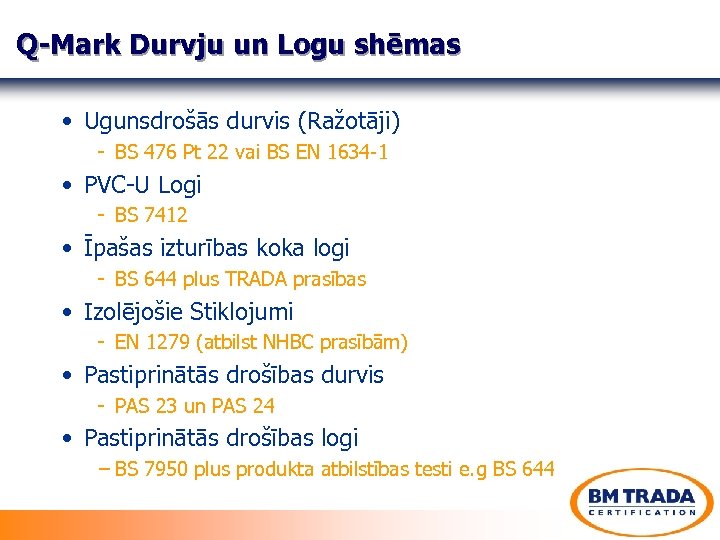 Q-Mark Durvju un Logu shēmas

• Ugunsdrošās durvis (Ražotāji)
- BS 476 Pt 22 vai BS EN 1634-1
• PVC-U Logi
- BS 7412
• Īpašas izturības koka logi
- BS 644 plus TRADA prasības
• Izolējošie Stiklojumi
- EN 1279 (atbilst NHBC prasībām)
• Pastiprinātās drošības durvis
- PAS 23 un PAS 24
• Pastiprinātās drošības logi
– BS 7950 plus produkta atbilstības testi e.g BS 644

BM TRADA
CERTIFICATION